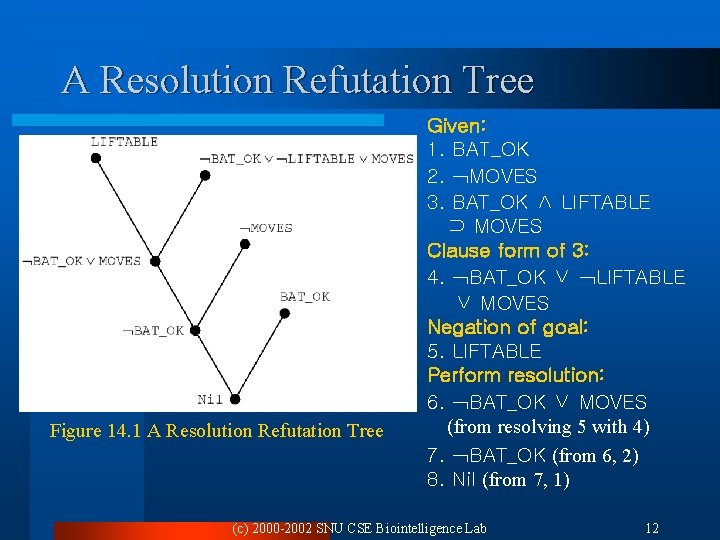 A Resolution Refutation Tree

LIFTABLE

$\neg$BAT_OK $\vee$ $\neg$LIFTABLE $\vee$ MOVES

$\neg$MOVES

$\neg$BAT_OK $\vee$ MOVES

BAT_OK

$\neg$BAT_OK

Nil

Figure 14.1 A Resolution Refutation Tree

Given:
1. BAT_OK
2. $\neg$MOVES
3. BAT_OK $\wedge$ LIFTABLE $\supset$ MOVES
Clause form of 3:
4. $\neg$BAT_OK $\vee$ $\neg$LIFTABLE $\vee$ MOVES
Negation of goal:
5. LIFTABLE
Perform resolution:
6. $\neg$BAT_OK $\vee$ MOVES (from resolving 5 with 4)
7. $\neg$BAT_OK (from 6, 2)
8. Nil (from 7, 1)

(c) 2000-2002 SNU CSE Biointelligence Lab

12